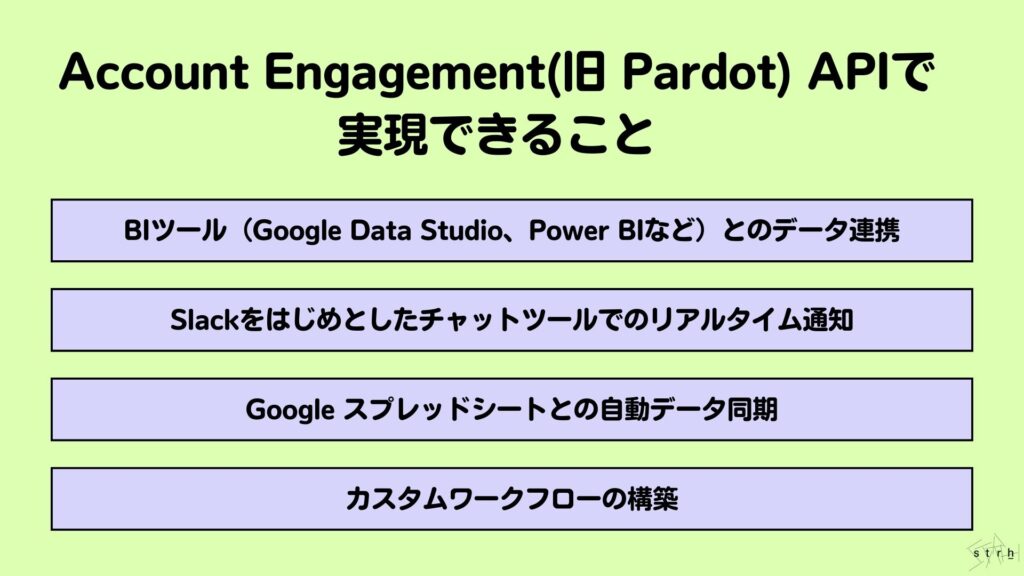 Account Engagement(旧 Pardot) APIで実現できること

BIツール（Google Data Studio、Power BIなど）とのデータ連携

Slackをはじめとしたチャットツールでのリアルタイム通知

Google スプレッドシートとの自動データ同期

カスタムワークフローの構築

strh